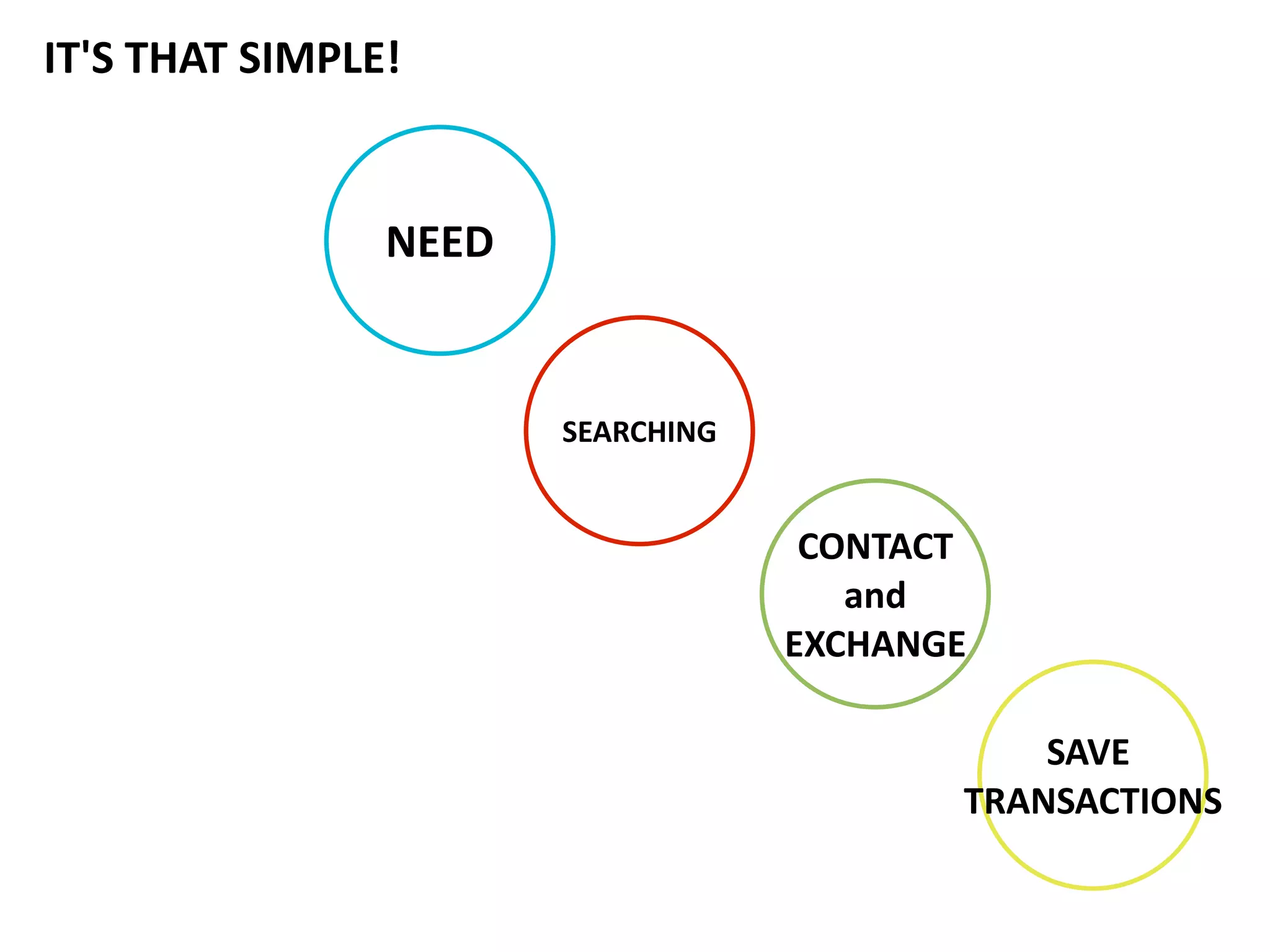 IT'S THAT SIMPLE!

NEED

SEARCHING

CONTACT and EXCHANGE

SAVE TRANSACTIONS